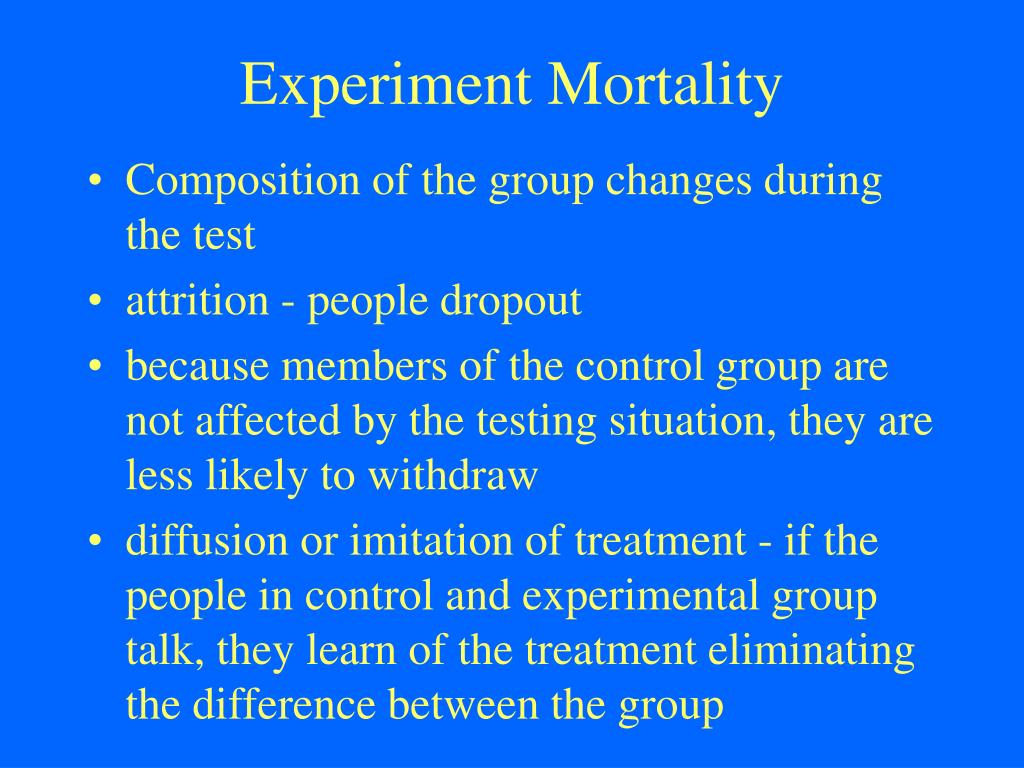 Experiment Mortality

• Composition of the group changes during the test
• attrition - people dropout
• because members of the control group are not affected by the testing situation, they are less likely to withdraw
• diffusion or imitation of treatment - if the people in control and experimental group talk, they learn of the treatment eliminating the difference between the group